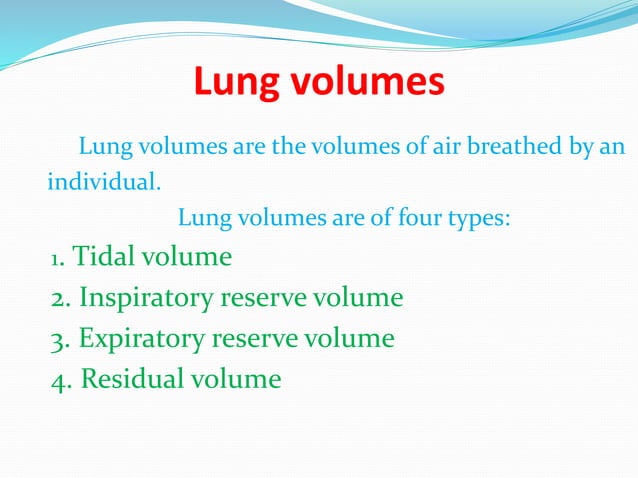 Lung volumes

Lung volumes are the volumes of air breathed by an individual.

Lung volumes are of four types:

1. Tidal volume
2. Inspiratory reserve volume
3. Expiratory reserve volume
4. Residual volume